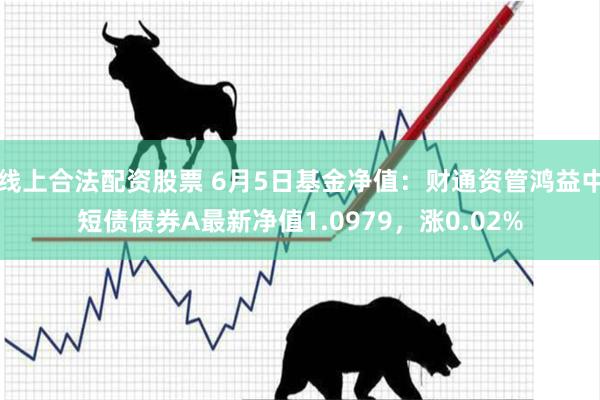 线上合法配资股票 6月5日基金净值：财通资管鸿益中短债债券A最新净值1.0979，涨0.02%